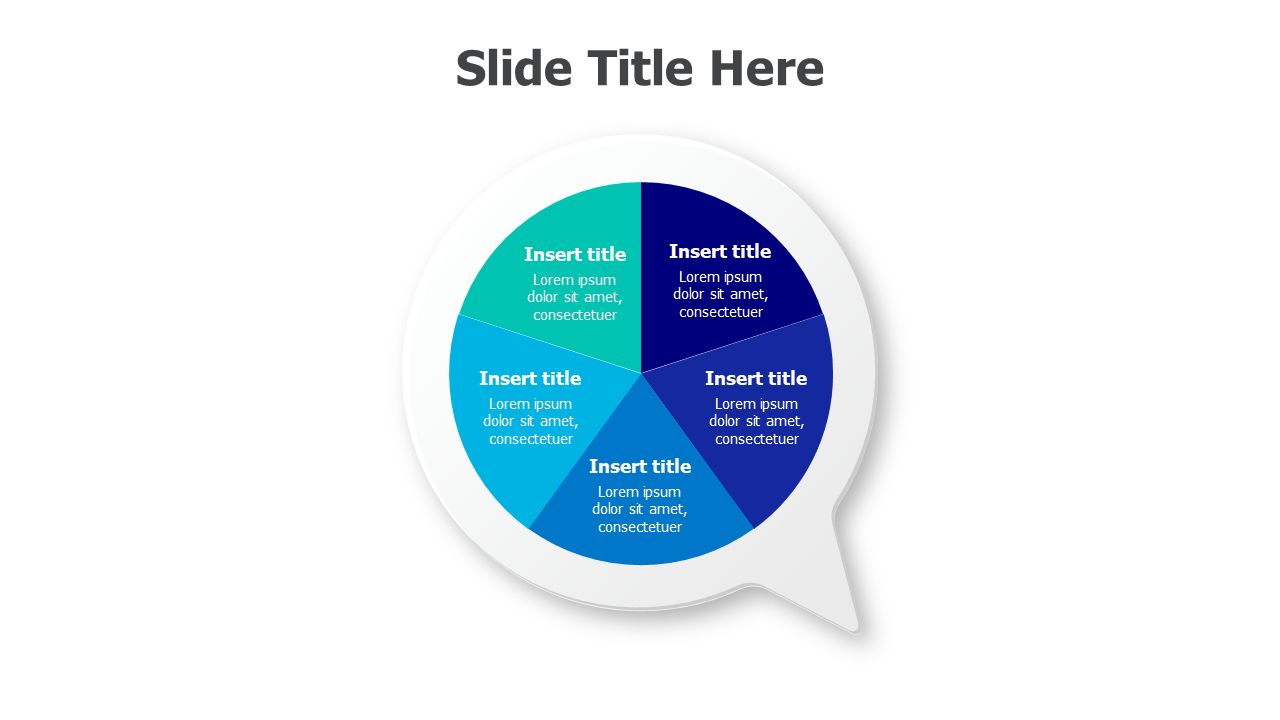 Slide Title Here

Insert title
Lorem ipsum dolor sit amet, consectetuer

Insert title
Lorem ipsum dolor sit amet, consectetuer

Insert title
Lorem ipsum dolor sit amet, consectetuer

Insert title
Lorem ipsum dolor sit amet, consectetuer

Insert title
Lorem ipsum dolor sit amet, consectetuer